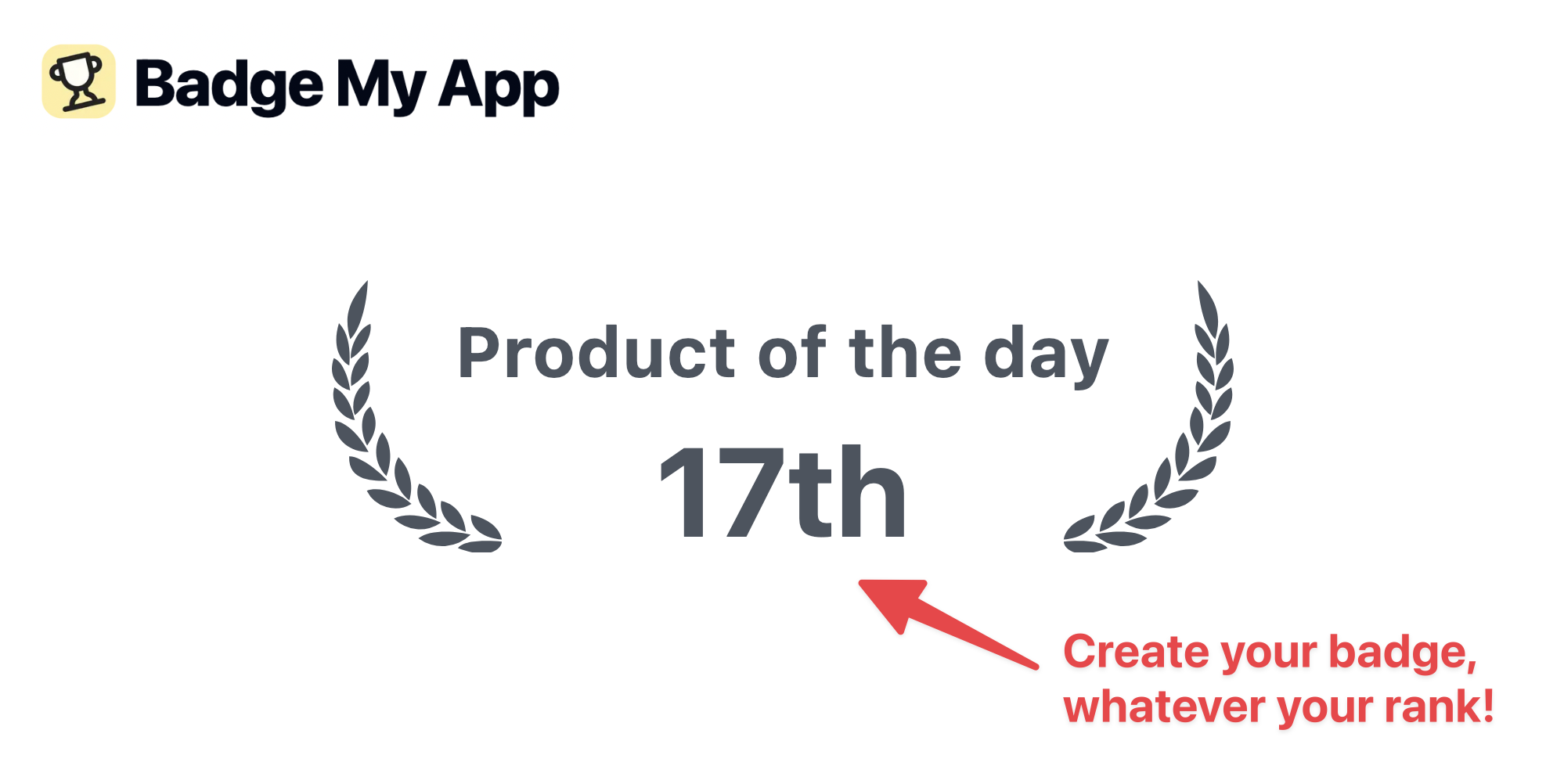 Badge My App

Product of the day
17th

Create your badge, whatever your rank!